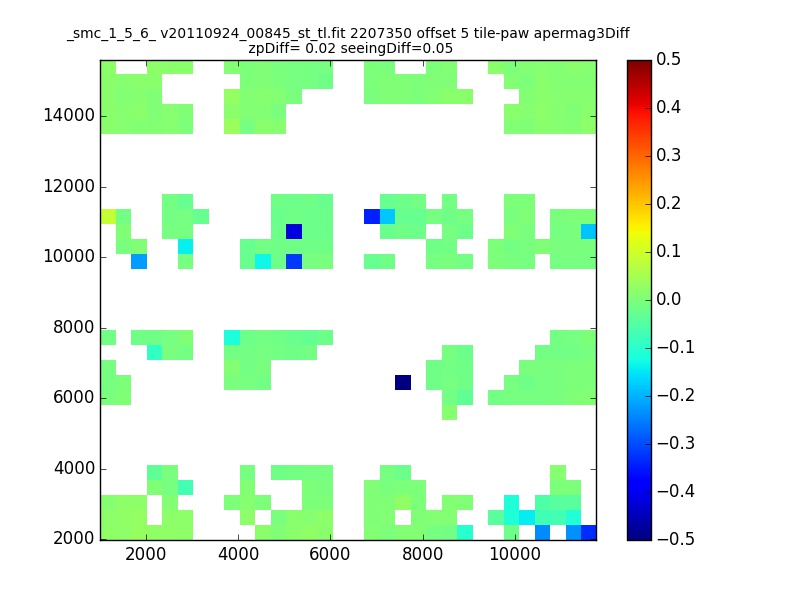 _smc_1_5_6_ v20110924_00845_st_tl.fit 2207350 offset 5 tile-paw apermag3Diff
zpDiff= 0.02 seeingDiff=0.05

14000
12000
10000
8000
6000
4000
2000

2000 4000 6000 8000 10000

0.5
0.4
0.3
0.2
0.1
0.0
−0.1
−0.2
−0.3
−0.4
−0.5